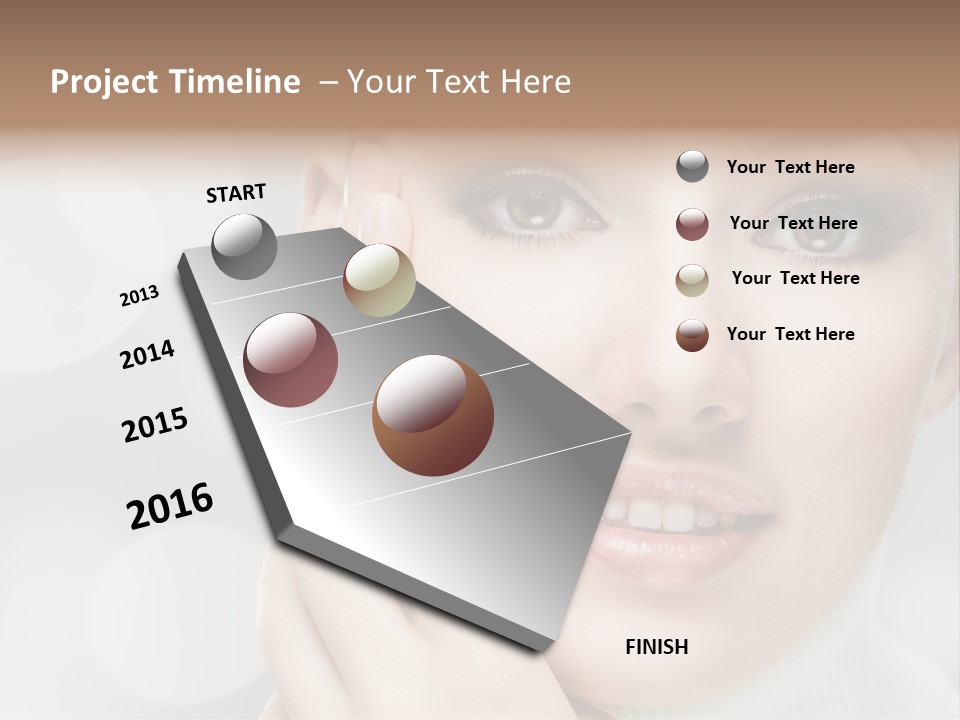 Project Timeline – Your Text Here

START

2013

2014

2015

2016

FINISH

Your Text Here

Your Text Here

Your Text Here

Your Text Here